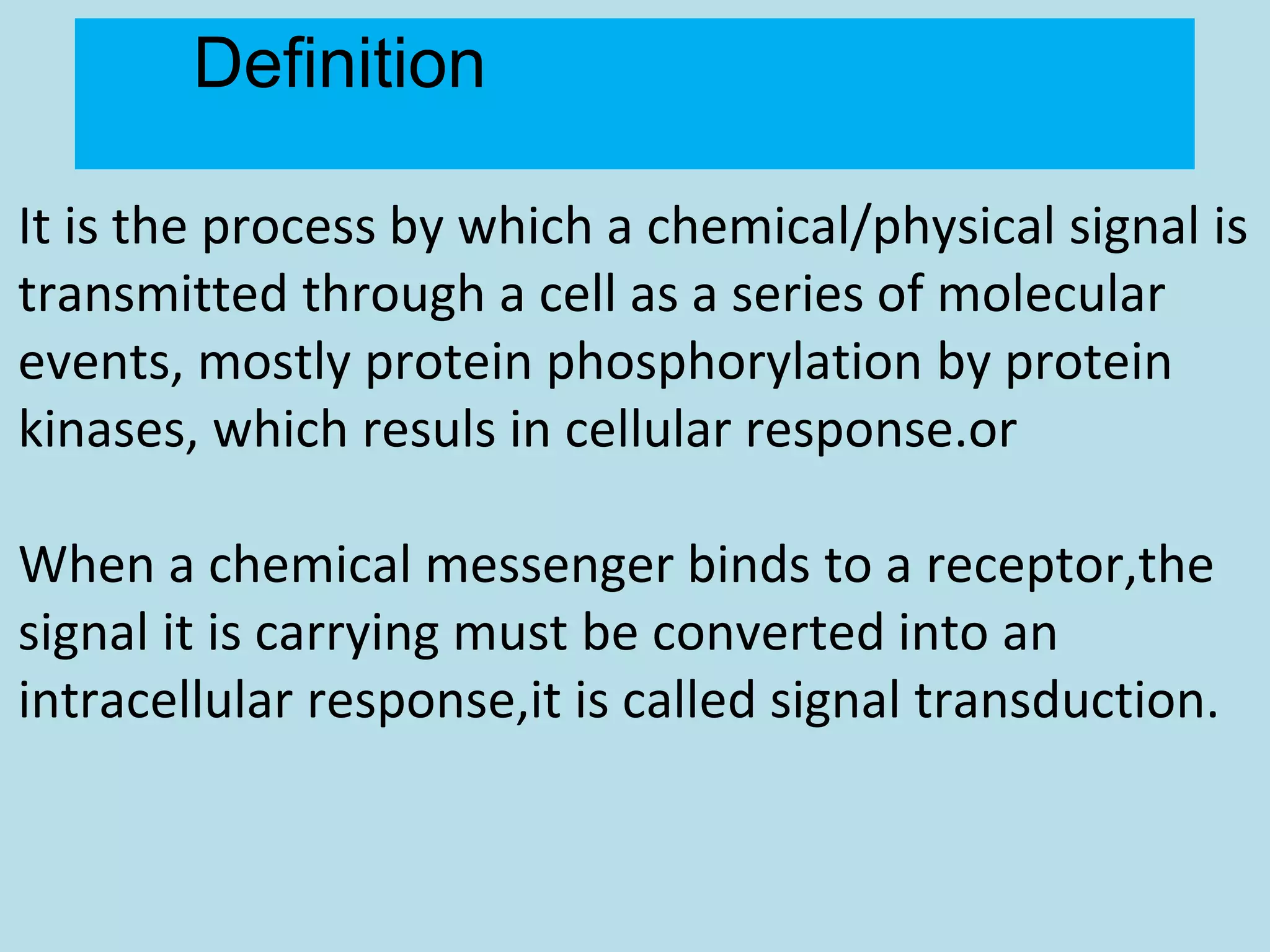 Definition

It is the process by which a chemical/physical signal is transmitted through a cell as a series of molecular events, mostly protein phosphorylation by protein kinases, which resuls in cellular response.or

When a chemical messenger binds to a receptor,the signal it is carrying must be converted into an intracellular response,it is called signal transduction.